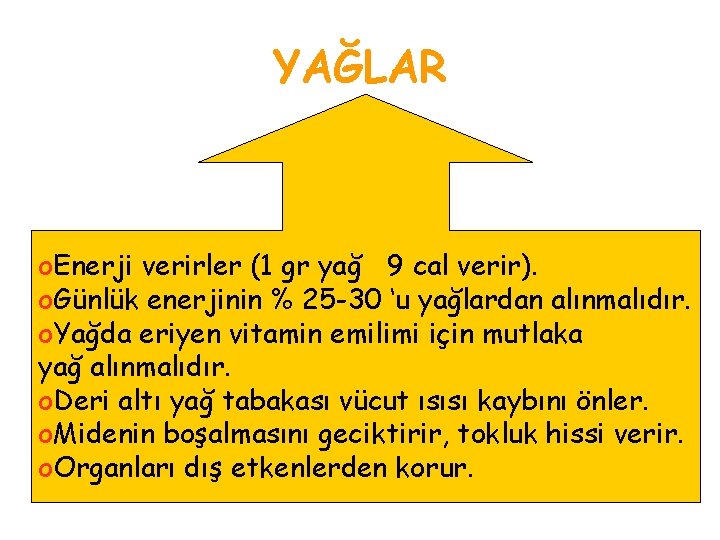 YAĞLAR

oEnerji verirler (1 gr yağ 9 cal verir).
oGünlük enerjinin % 25-30 ‘u yağlardan alınmalıdır.
oYağda eriyen vitamin emilimi için mutlaka yağ alınmalıdır.
oDeri altı yağ tabakası vücut ısısı kaybını önler.
oMidenin boşalmasını geciktirir, tokluk hissi verir.
oOrganları dış etkenlerden korur.